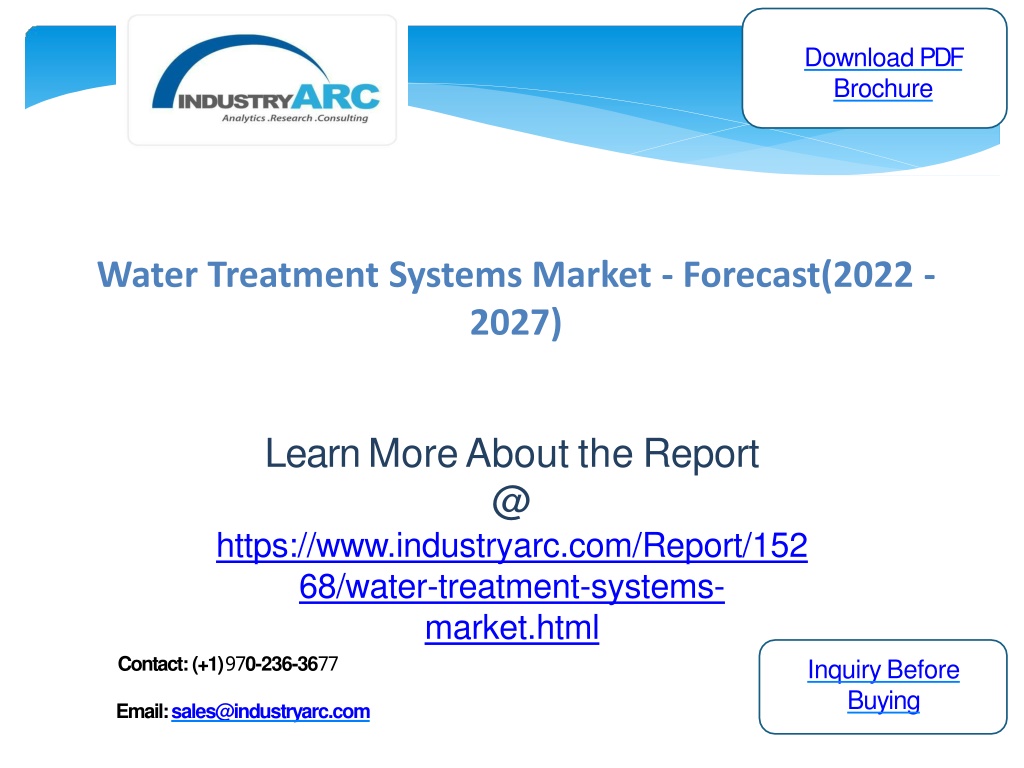 INDUSTRYARC
Analytics .Research .Consulting

Download PDF Brochure

Water Treatment Systems Market - Forecast(2022 - 2027)

Learn More About the Report @ https://www.industryarc.com/Report/15268/water-treatment-systems-market.html

Contact: (+1)970-236-3677

Email: sales@industryarc.com

Inquiry Before Buying